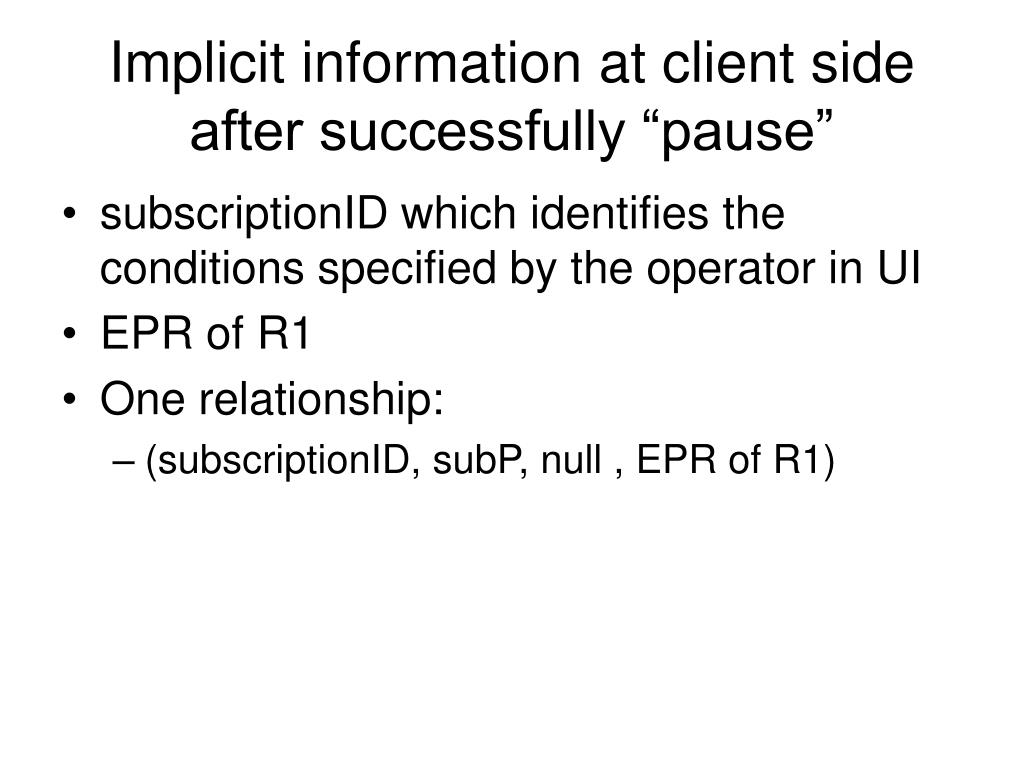 Implicit information at client side after successfully “pause”

• subscriptionID which identifies the conditions specified by the operator in UI
• EPR of R1
• One relationship:
– (subscriptionID, subP, null , EPR of R1)